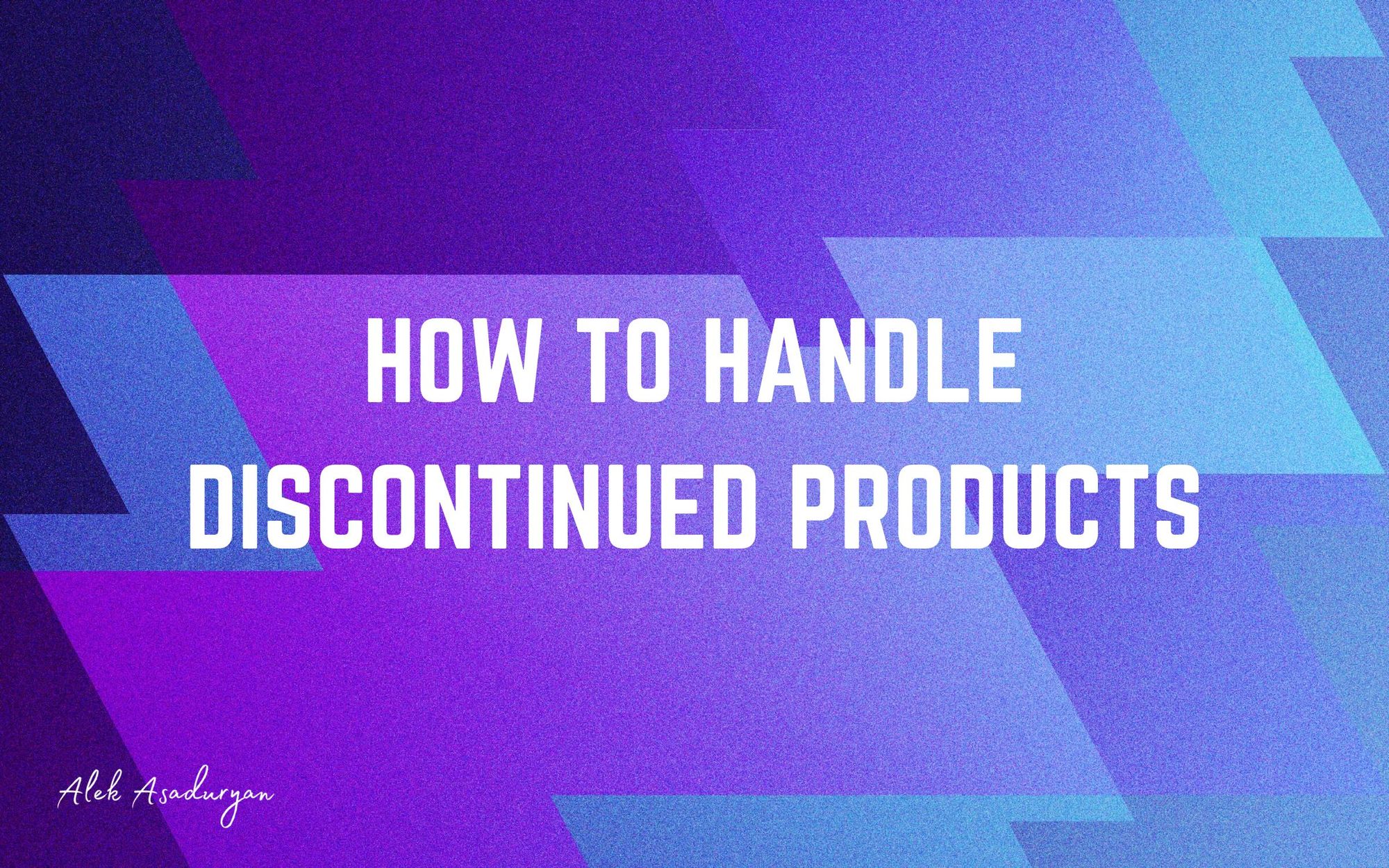 HOW TO HANDLE DISCONTINUED PRODUCTS

Alek Asaduryan